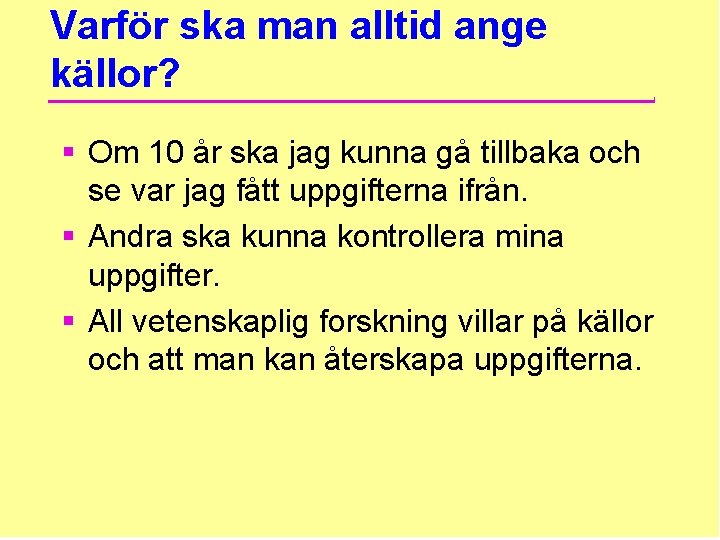 Varför ska man alltid ange källor?

▪ Om 10 år ska jag kunna gå tillbaka och se var jag fått uppgifterna ifrån.
▪ Andra ska kunna kontrollera mina uppgifter.
▪ All vetenskaplig forskning villar på källor och att man kan återskapa uppgifterna.